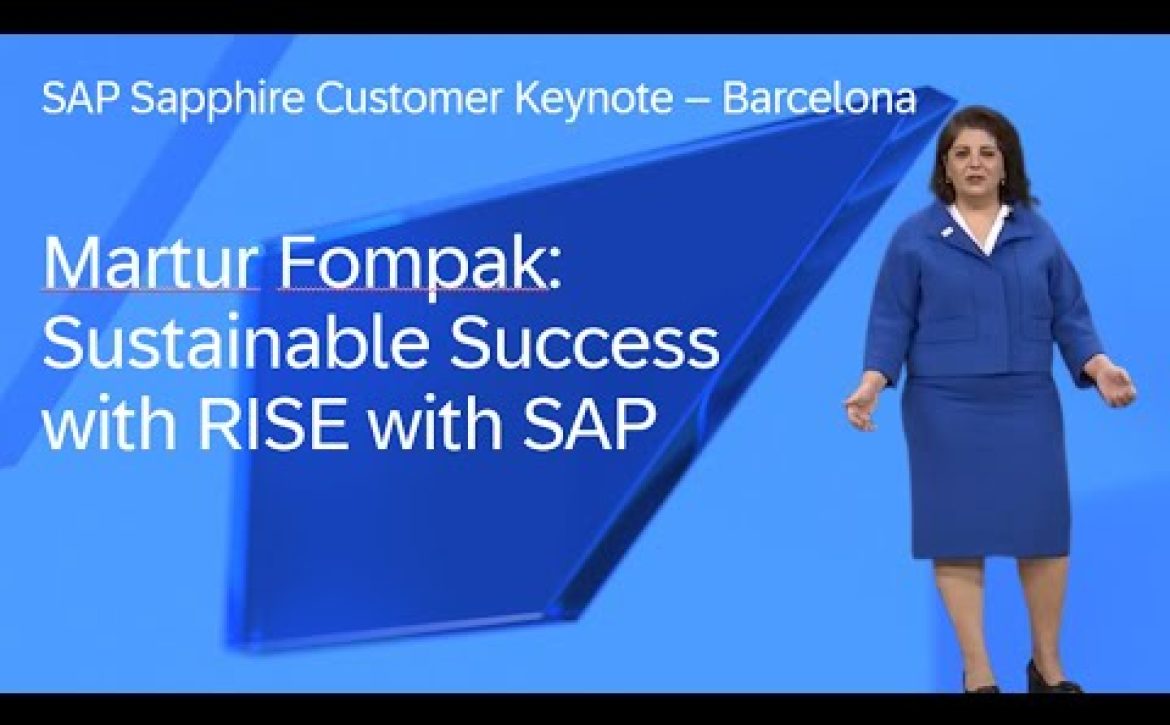 SAP Sapphire Customer Keynote – Barcelona

Martur Fompak: Sustainable Success with RISE with SAP